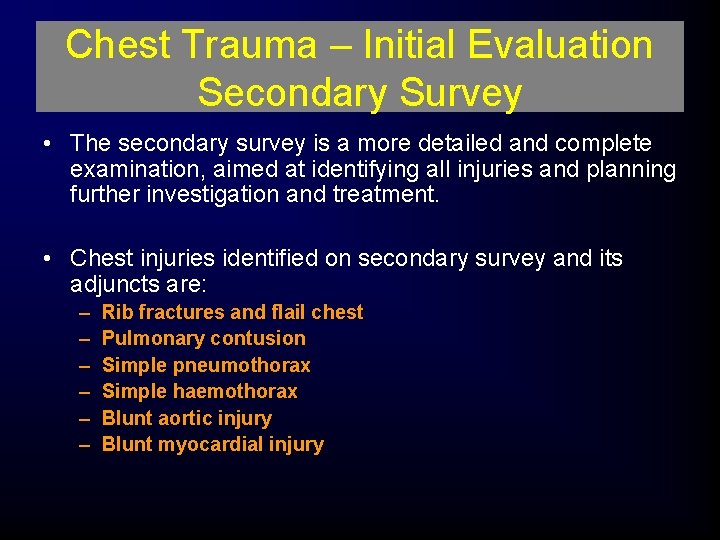 Chest Trauma – Initial Evaluation
Secondary Survey

• The secondary survey is a more detailed and complete examination, aimed at identifying all injuries and planning further investigation and treatment.

• Chest injuries identified on secondary survey and its adjuncts are:
– Rib fractures and flail chest
– Pulmonary contusion
– Simple pneumothorax
– Simple haemothorax
– Blunt aortic injury
– Blunt myocardial injury